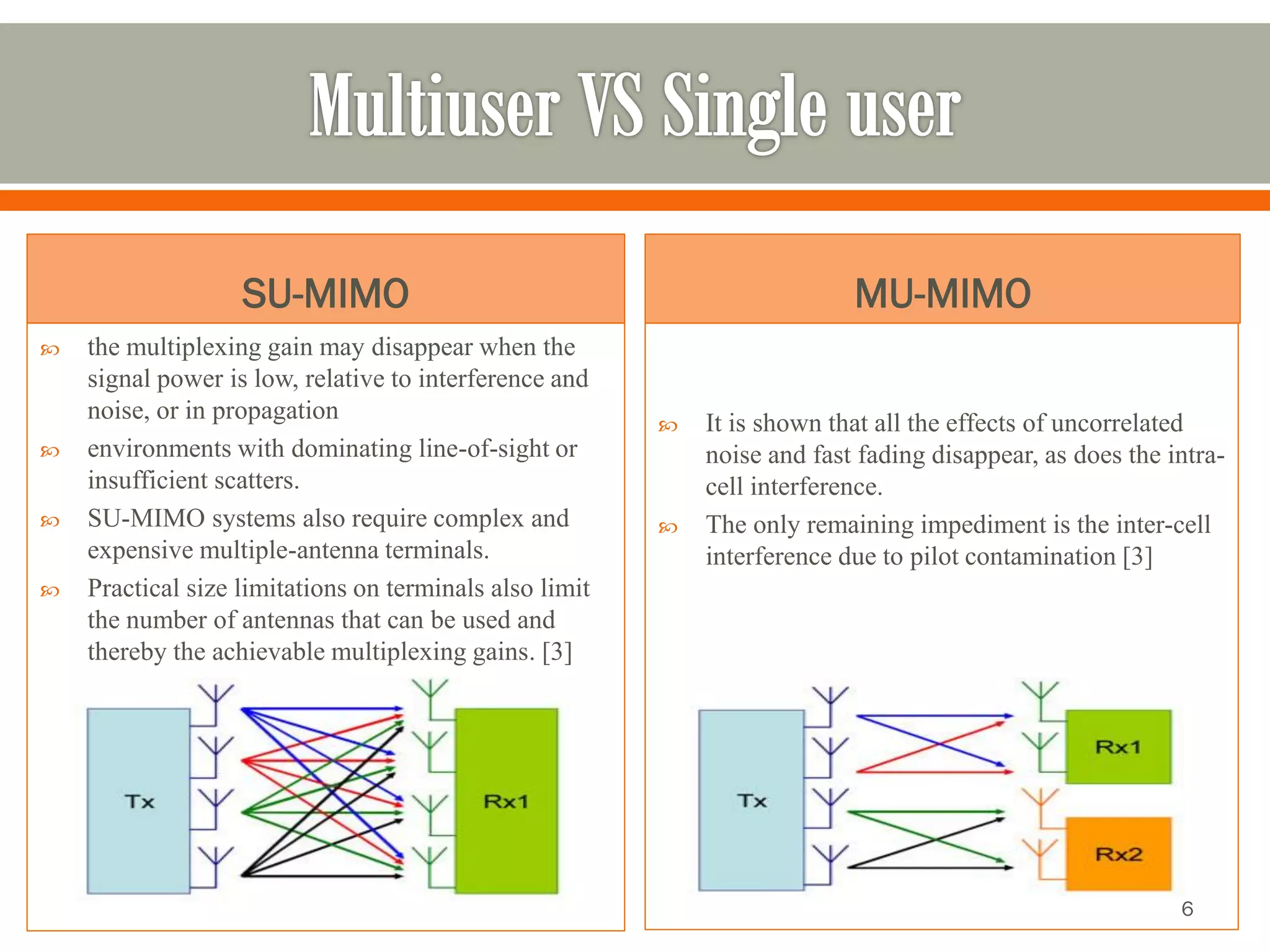 Multiuser VS Single user

SU-MIMO

the multiplexing gain may disappear when the signal power is low, relative to interference and noise, or in propagation

environments with dominating line-of-sight or insufficient scatters.

SU-MIMO systems also require complex and expensive multiple-antenna terminals.

Practical size limitations on terminals also limit the number of antennas that can be used and thereby the achievable multiplexing gains. [3]

Tx

Rx1

MU-MIMO

It is shown that all the effects of uncorrelated noise and fast fading disappear, as does the intra-cell interference.

The only remaining impediment is the inter-cell interference due to pilot contamination [3]

Tx

Rx1

Rx2

6